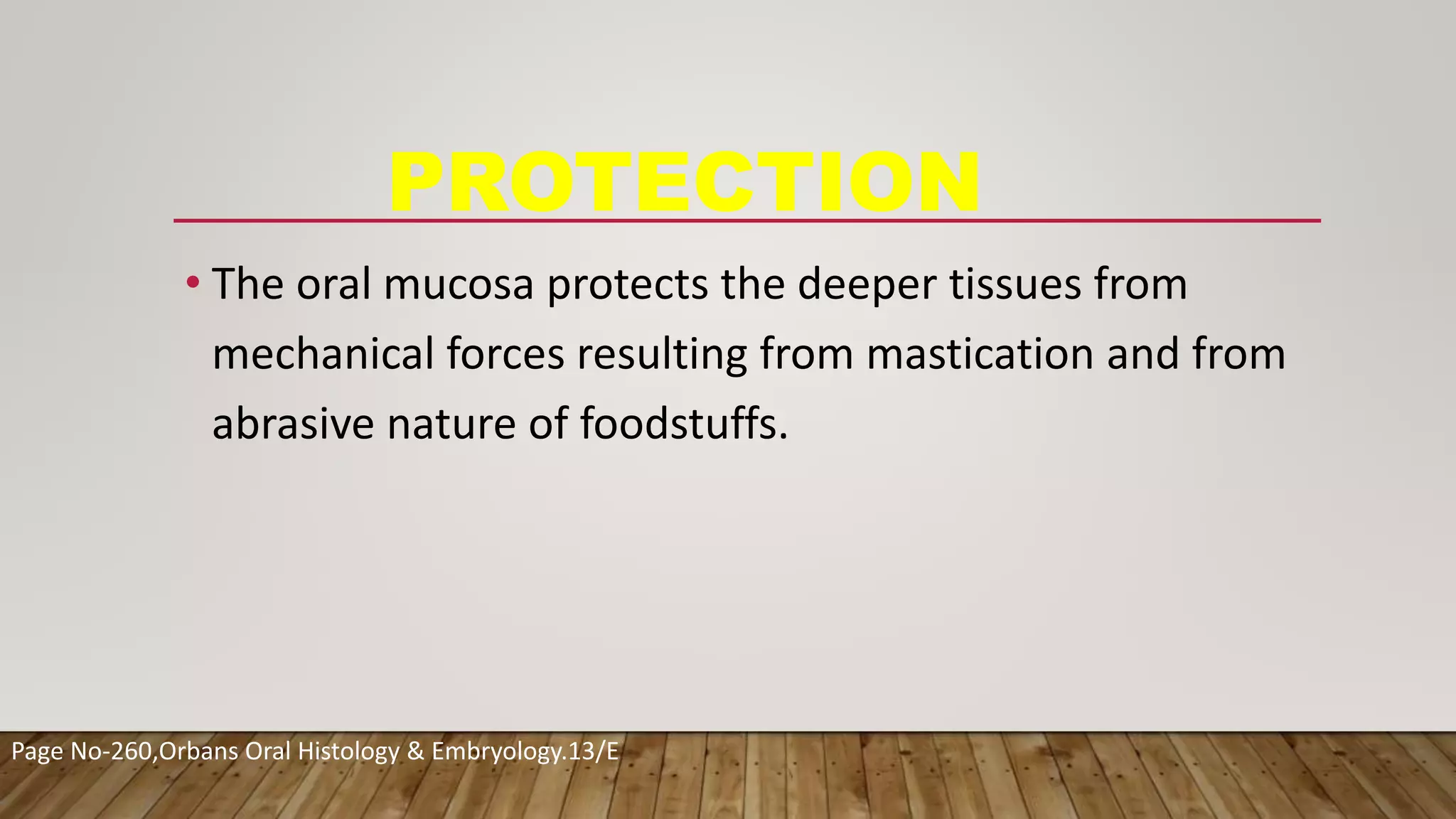 PROTECTION

• The oral mucosa protects the deeper tissues from mechanical forces resulting from mastication and from abrasive nature of foodstuffs.

Page No-260,Orbans Oral Histology & Embryology.13/E